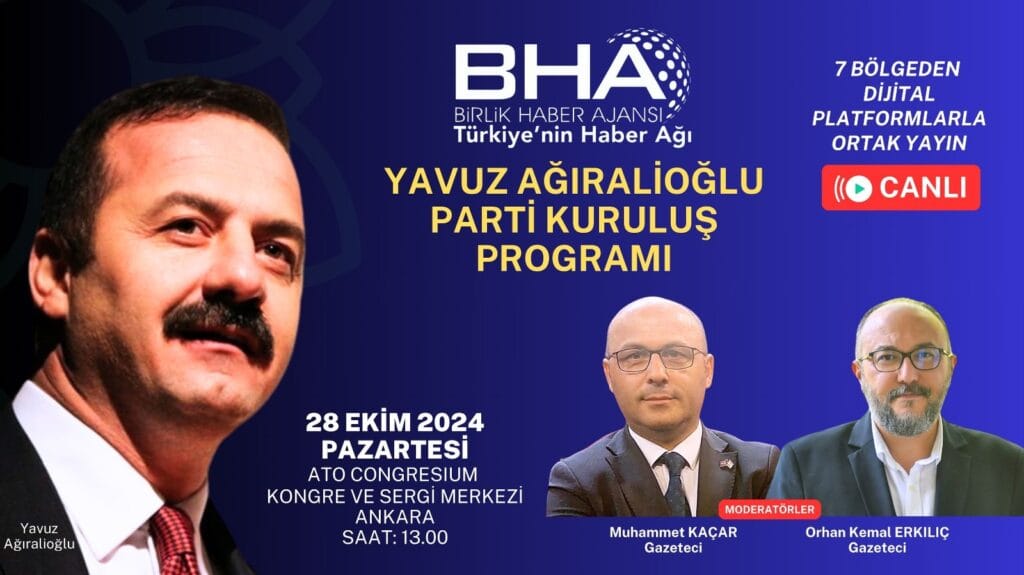 BHA
BİRLİK HABER AJANSI
Türkiye'nin Haber Ağı

7 BÖLGEDEN DİJİTAL PLATFORMLARLA ORTAK YAYIN

CANLI

YAVUZ AĞIRALİOĞLU PARTİ KURULUŞ PROGRAMI

28 EKİM 2024 PAZARTESİ
ATO CONGRESIUM KONGRE VE SERGİ MERKEZİ ANKARA
SAAT: 13.00

Yavuz Ağıralioğlu

MODERATÖRLER

Muhammet KAÇAR
Gazeteci

Orhan Kemal ERKILIÇ
Gazeteci